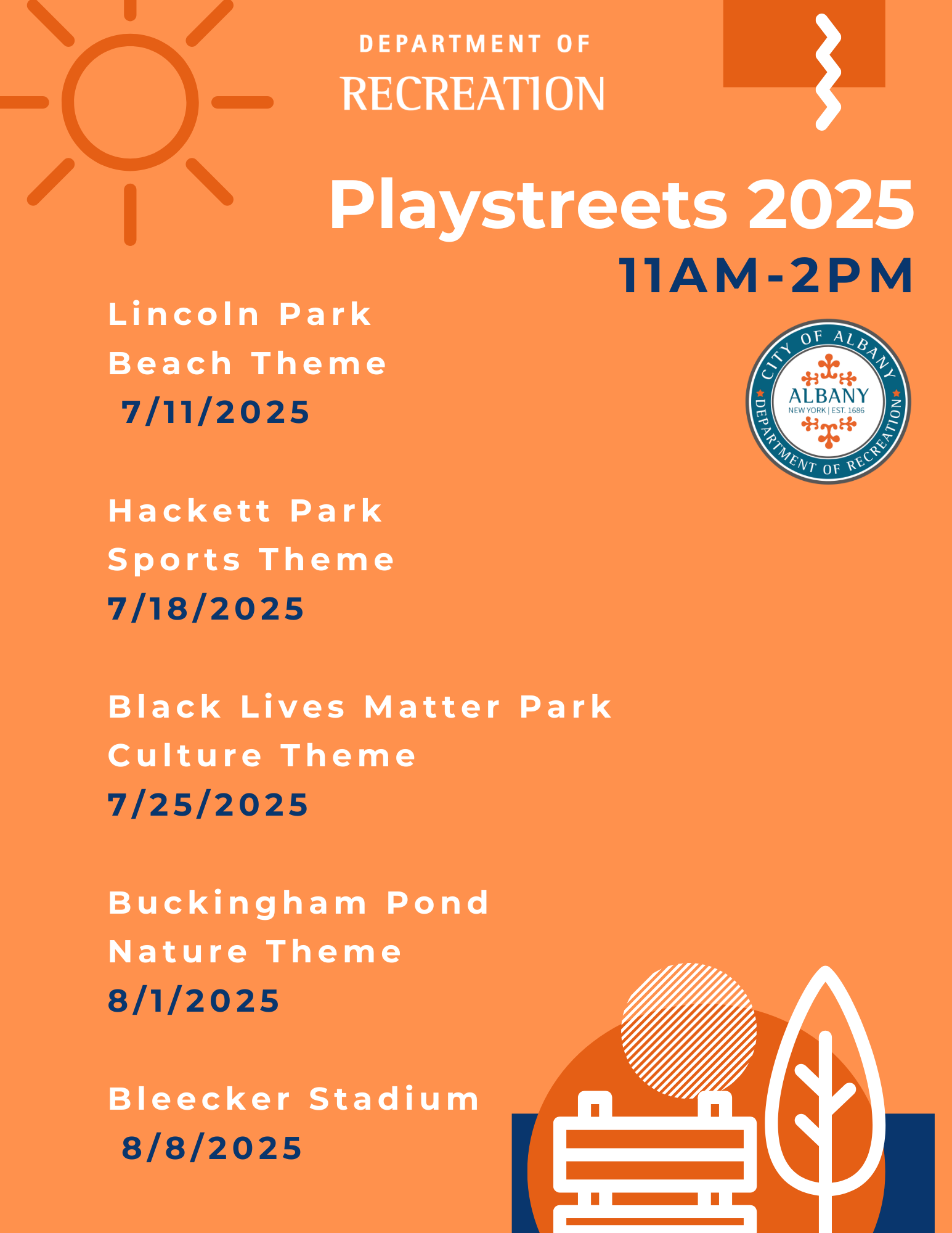 DEPARTMENT OF
RECREATION

Playstreets 2025
11AM-2PM

CITY OF ALBANY
ALBANY
NEW YORK | EST. 1686
DEPARTMENT OF RECREATION

Lincoln Park
Beach Theme
7/11/2025

Hackett Park
Sports Theme
7/18/2025

Black Lives Matter Park
Culture Theme
7/25/2025

Buckingham Pond
Nature Theme
8/1/2025

Bleecker Stadium
8/8/2025